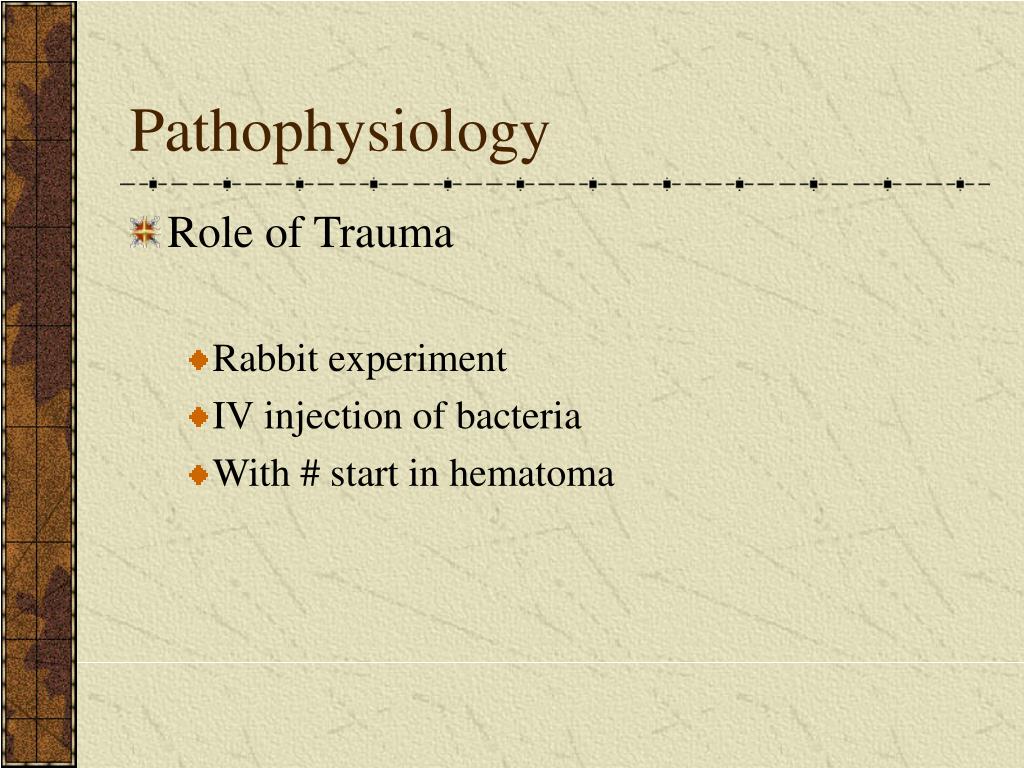 Pathophysiology

Role of Trauma

Rabbit experiment
IV injection of bacteria
With # start in hematoma